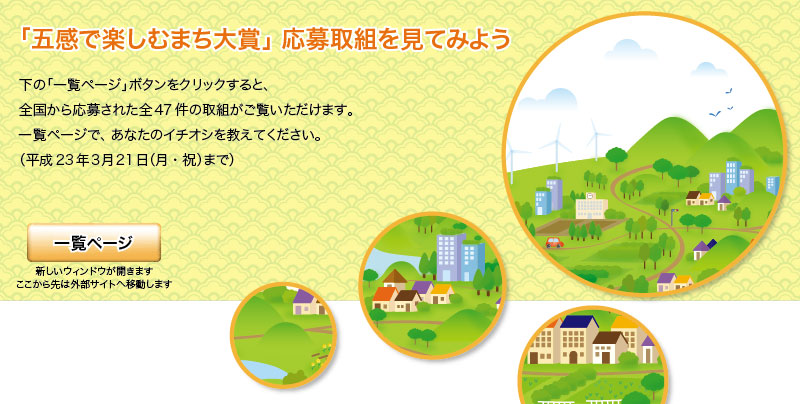 「五感で楽しむまち大賞」応募取組を見てみよう

下の「一覧ページ」ボタンをクリックすると、
全国から応募された全47件の取組がご覧いただけます。
一覧ページで、あなたのイチオシを教えてください。
(平成23年3月21日(月・祝)まで)

一覧ページ

新しいウィンドウが開きます
ここから先は外部サイトへ移動します